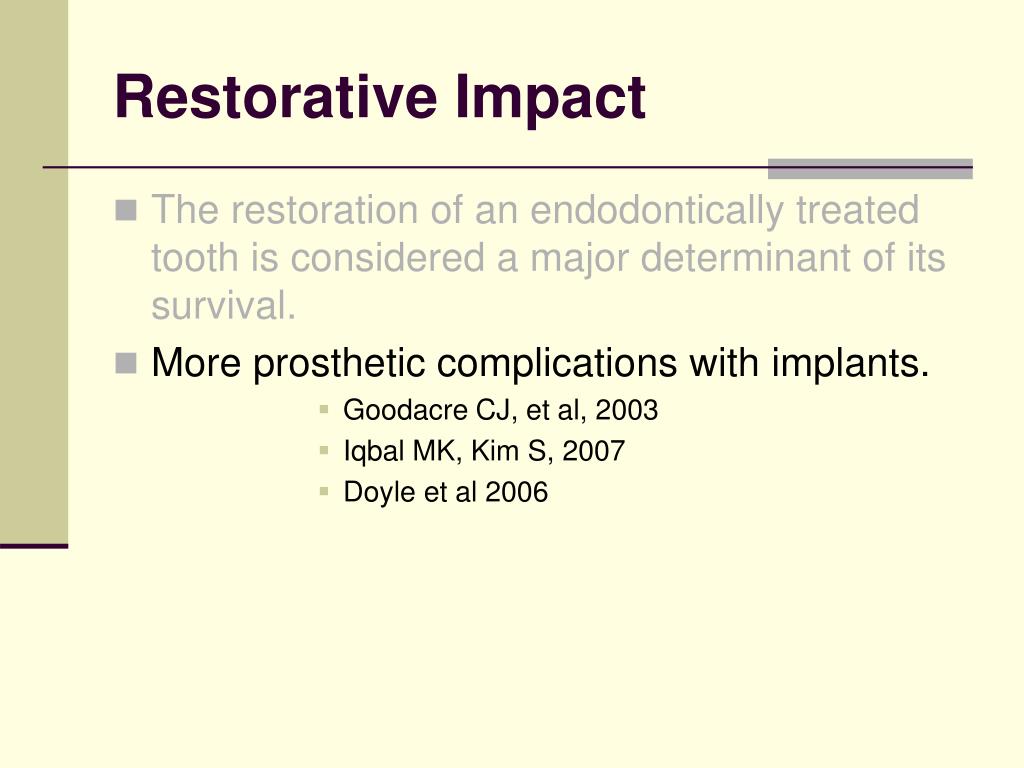 Restorative Impact

The restoration of an endodontically treated tooth is considered a major determinant of its survival.

More prosthetic complications with implants.

Goodacre CJ, et al, 2003

Iqbal MK, Kim S, 2007

Doyle et al 2006